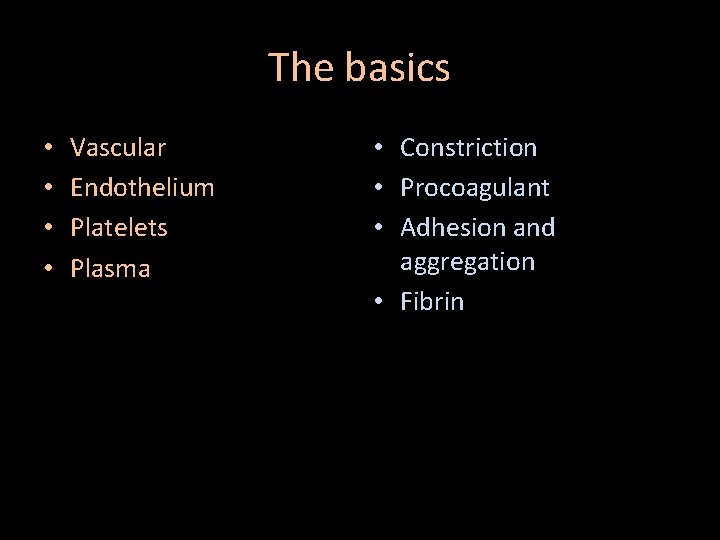 The basics

• Vascular
• Endothelium
• Platelets
• Plasma

• Constriction
• Procoagulant
• Adhesion and aggregation
• Fibrin